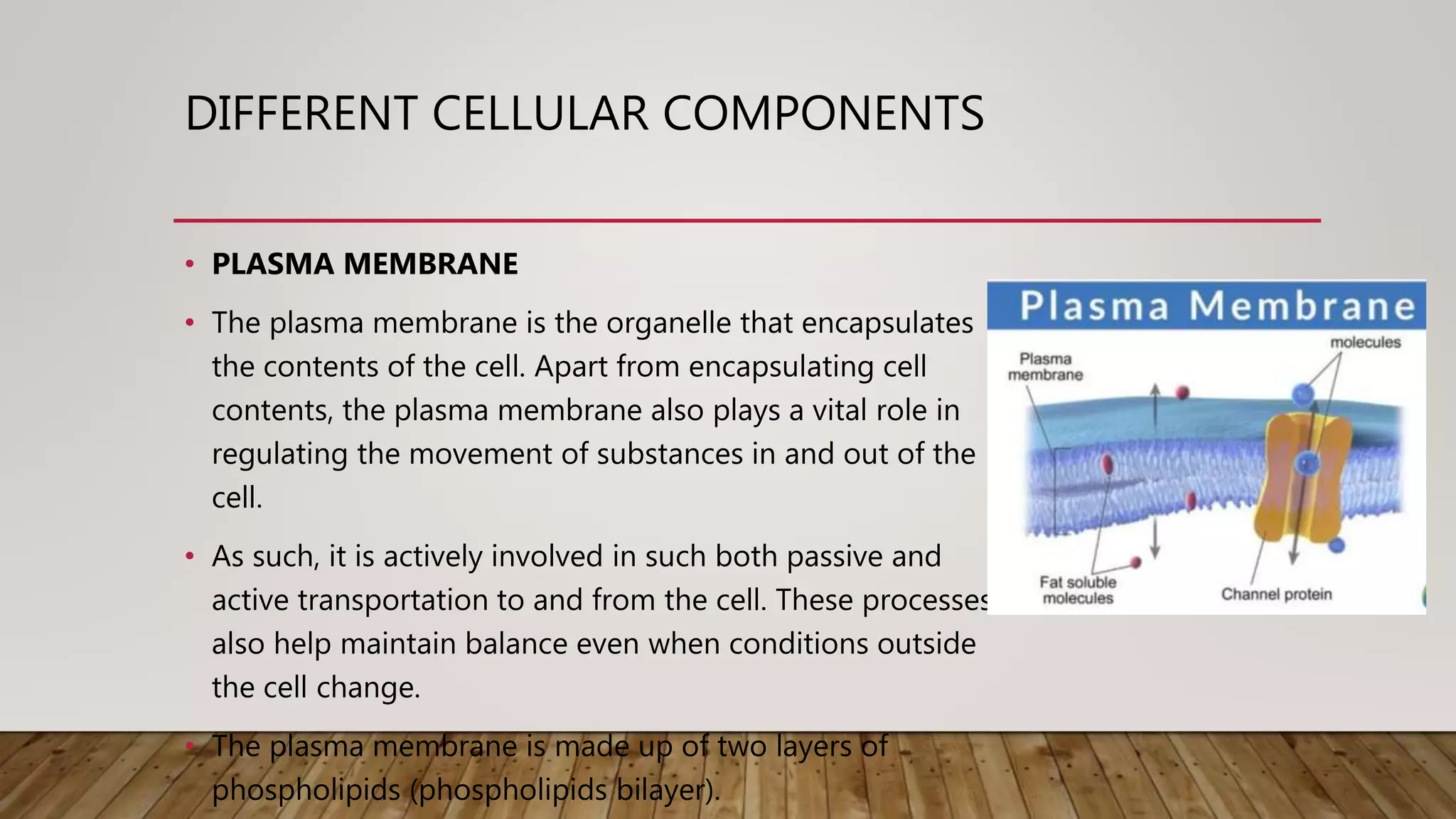 DIFFERENT CELLULAR COMPONENTS

• **PLASMA MEMBRANE**

• The plasma membrane is the organelle that encapsulates the contents of the cell. Apart from encapsulating cell contents, the plasma membrane also plays a vital role in regulating the movement of substances in and out of the cell.

• As such, it is actively involved in such both passive and active transportation to and from the cell. These processes also help maintain balance even when conditions outside the cell change.

• The plasma membrane is made up of two layers of phospholipids (phospholipids bilayer).

Plasma Membrane

molecules

Plasma membrane

Fat soluble molecules

Channel protein